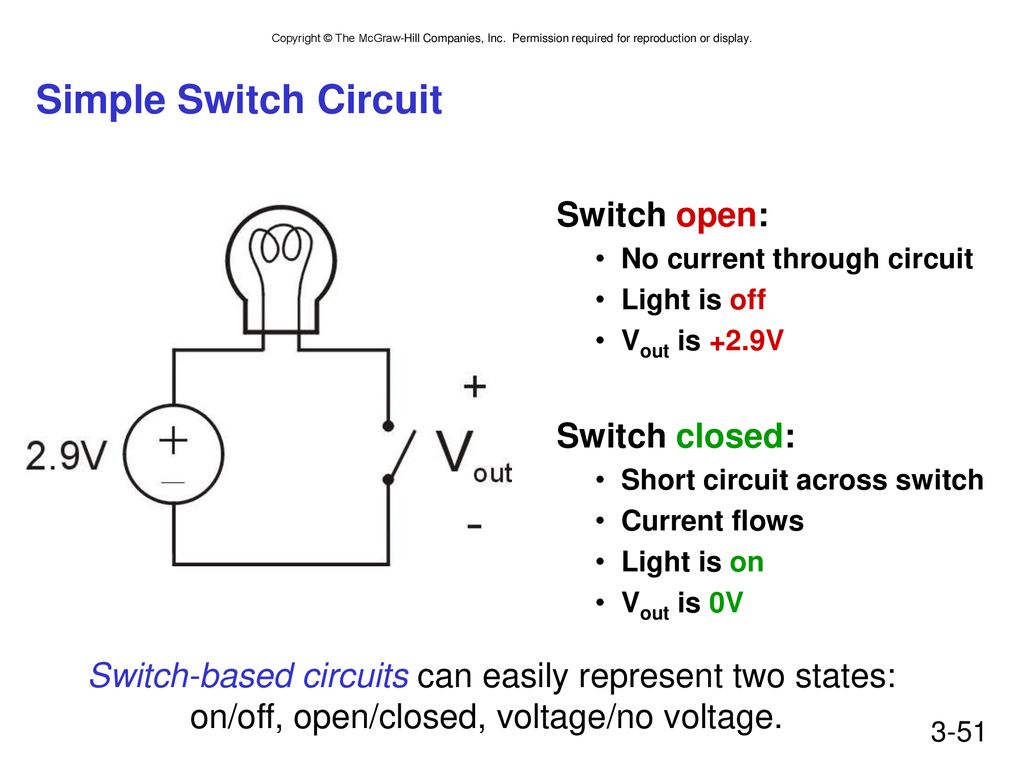 Copyright © The McGraw-Hill Companies, Inc. Permission required for reproduction or display.

Simple Switch Circuit

2.9V

+

—

+

$V_{out}$

-

Switch open:
• No current through circuit
• Light is off
• $V_{out}$ is +2.9V

Switch closed:
• Short circuit across switch
• Current flows
• Light is on
• $V_{out}$ is 0V

Switch-based circuits can easily represent two states: on/off, open/closed, voltage/no voltage.

3-51